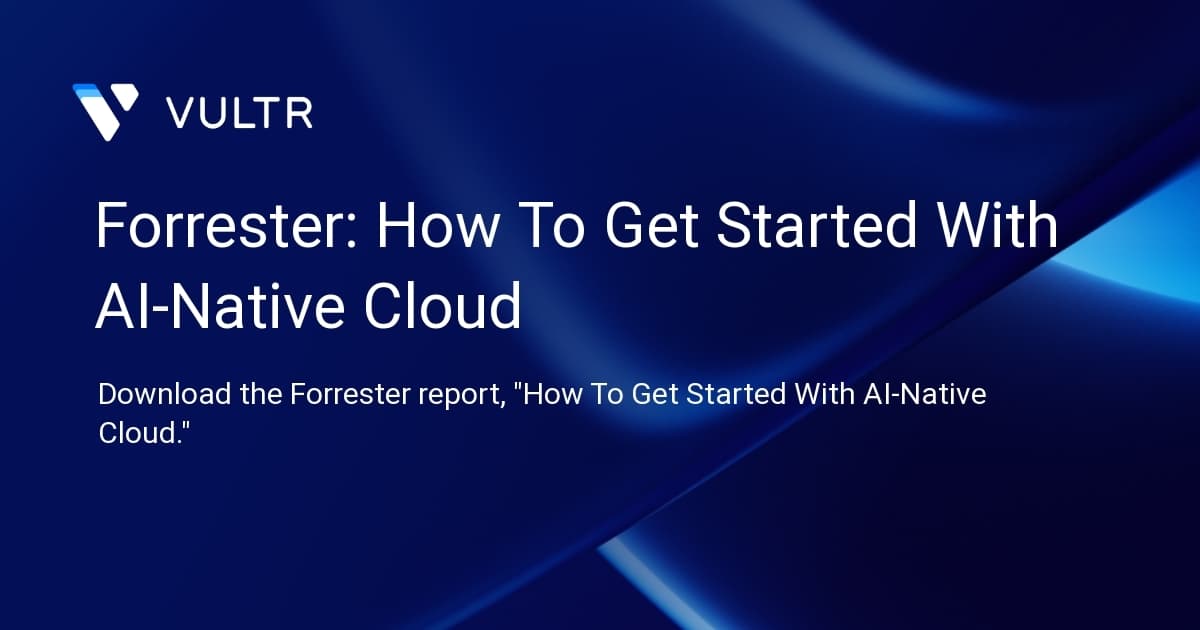 VULTR

Forrester: How To Get Started With AI-Native Cloud

Download the Forrester report, "How To Get Started With AI-Native Cloud."